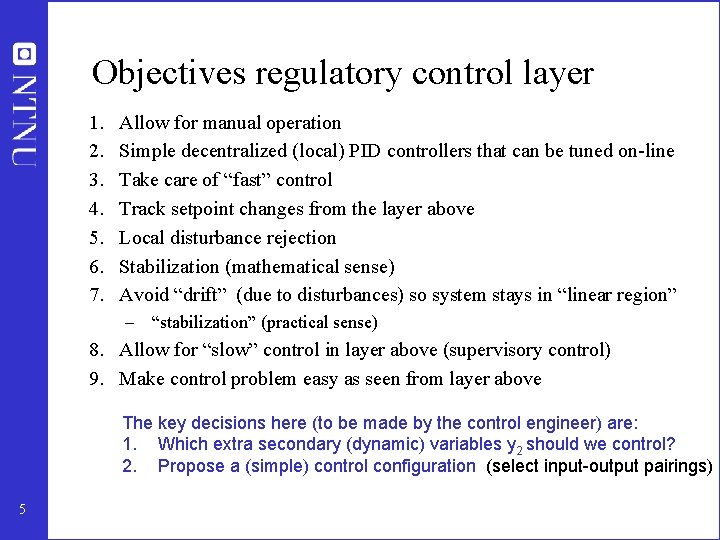 NTNU

Objectives regulatory control layer

1. Allow for manual operation
2. Simple decentralized (local) PID controllers that can be tuned on-line
3. Take care of “fast” control
4. Track setpoint changes from the layer above
5. Local disturbance rejection
6. Stabilization (mathematical sense)
7. Avoid “drift” (due to disturbances) so system stays in “linear region”
– “stabilization” (practical sense)
8. Allow for “slow” control in layer above (supervisory control)
9. Make control problem easy as seen from layer above

The key decisions here (to be made by the control engineer) are:
1. Which extra secondary (dynamic) variables $y_2$ should we control?
2. Propose a (simple) control configuration (select input-output pairings)

5